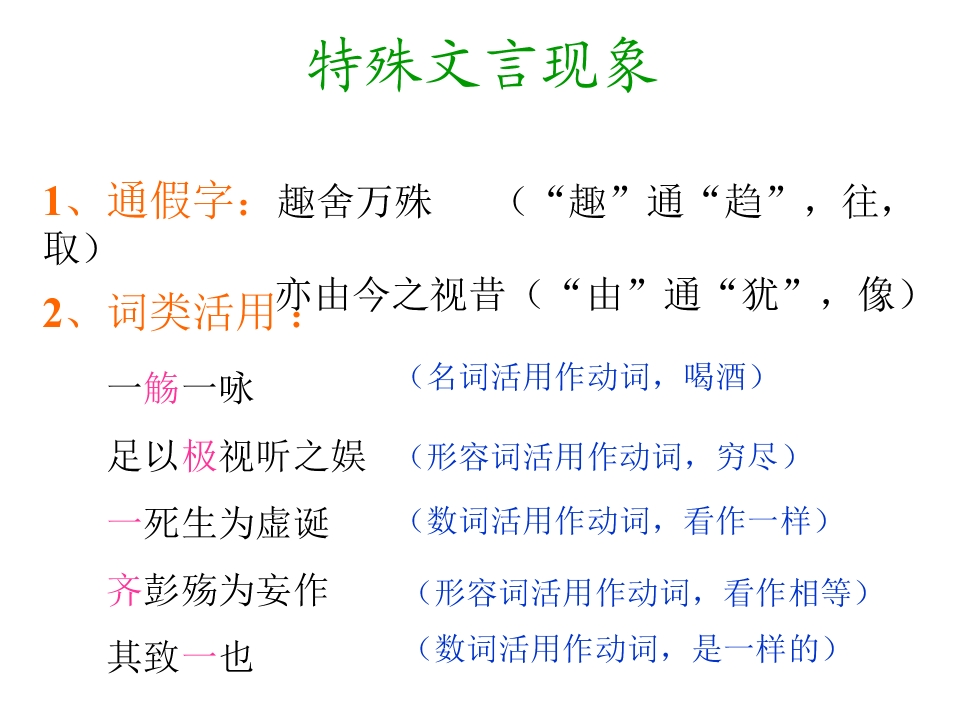 特殊文言现象

1、通假字：趣舍万殊 （“趣”通“趋”，往，取）

亦由今之视昔（“由”通“犹”，像）

2、词类活用：

一觞一咏 （名词活用作动词，喝酒）

足以极视听之娱 （形容词活用作动词，穷尽）

一死生为虚诞 （数词活用作动词，看作一样）

齐彭殇为妄作 （形容词活用作动词，看作相等）

其致一也 （数词活用作动词，是一样的）